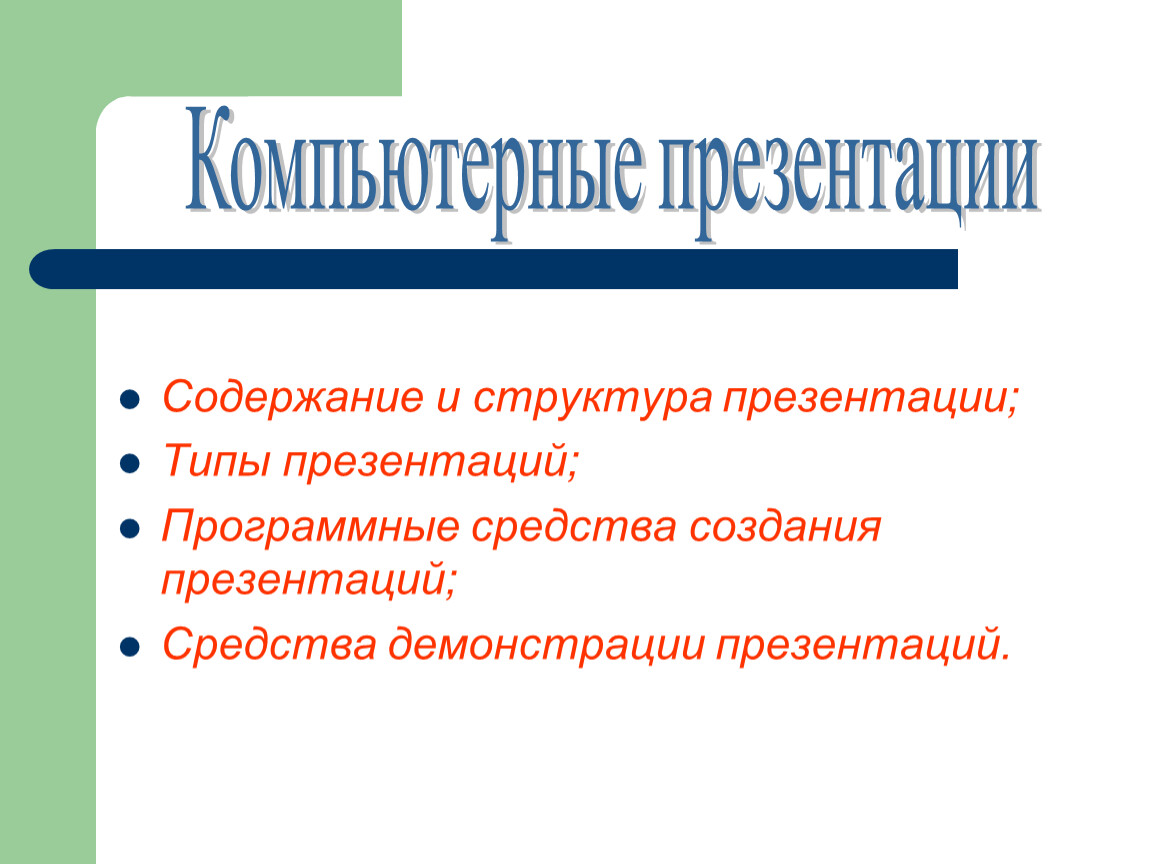 Компьютерные презентации

- Содержание и структура презентации;
- Типы презентаций;
- Программные средства создания презентаций;
- Средства демонстрации презентаций.